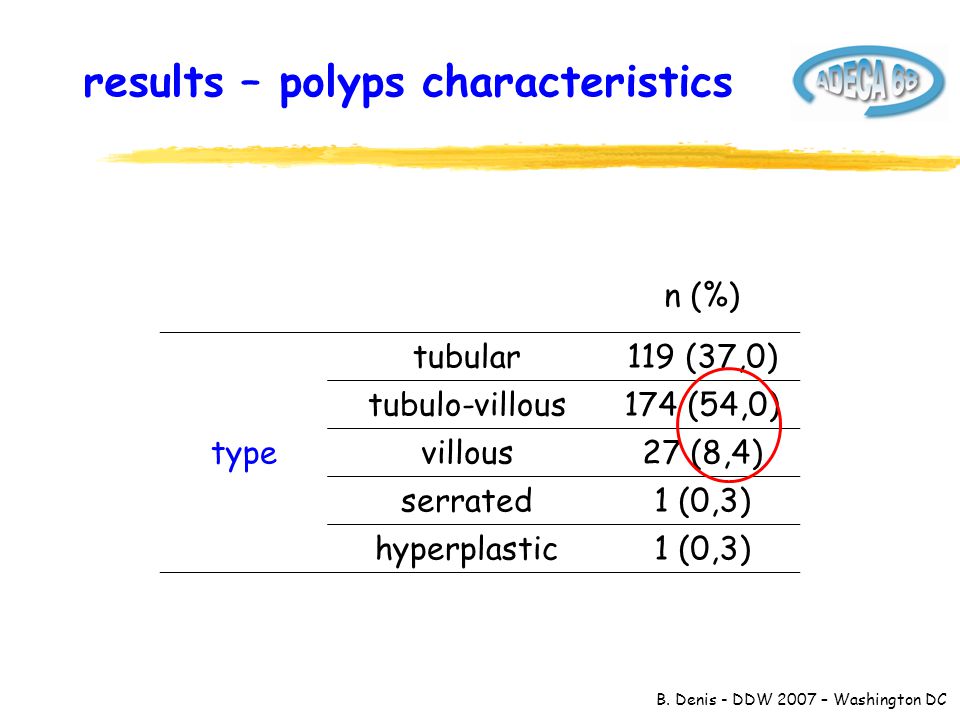 results – polyps characteristics

ADECA 68

| | | n (%) |
|---|---|---|
| type | tubular | 119 (37,0) |
| | tubulo-villous | 174 (54,0) |
| | villous | 27 (8,4) |
| | serrated | 1 (0,3) |
| | hyperplastic | 1 (0,3) |

B. Denis - DDW 2007 – Washington DC